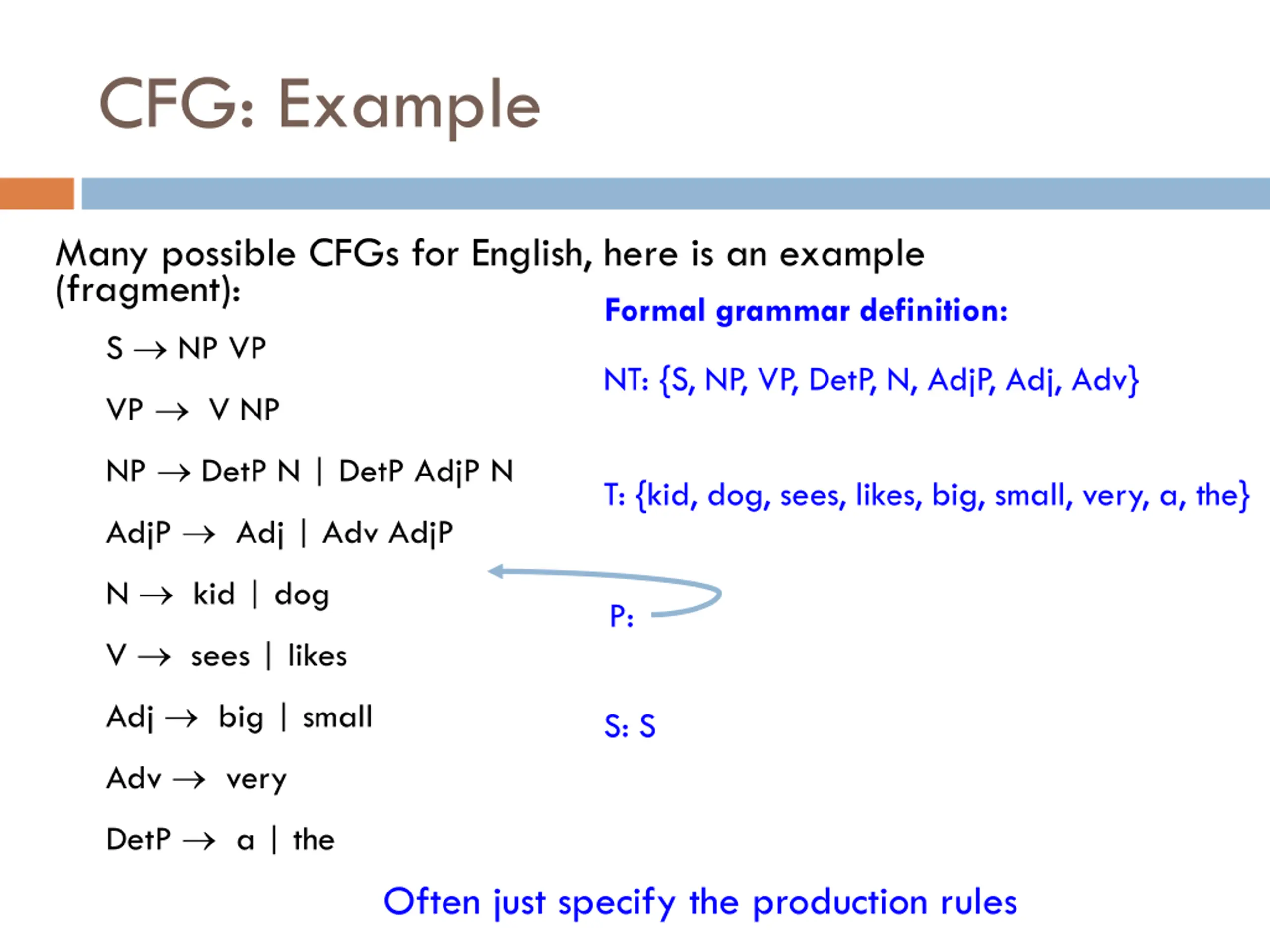 CFG: Example

Many possible CFGs for English, here is an example (fragment):

S → NP VP

VP → V NP

NP → DetP N | DetP AdjP N

AdjP → Adj | Adv AdjP

N → kid | dog

V → sees | likes

Adj → big | small

Adv → very

DetP → a | the

Formal grammar definition:

NT: {S, NP, VP, DetP, N, AdjP, Adj, Adv}

T: {kid, dog, sees, likes, big, small, very, a, the}

P:

S: S

Often just specify the production rules